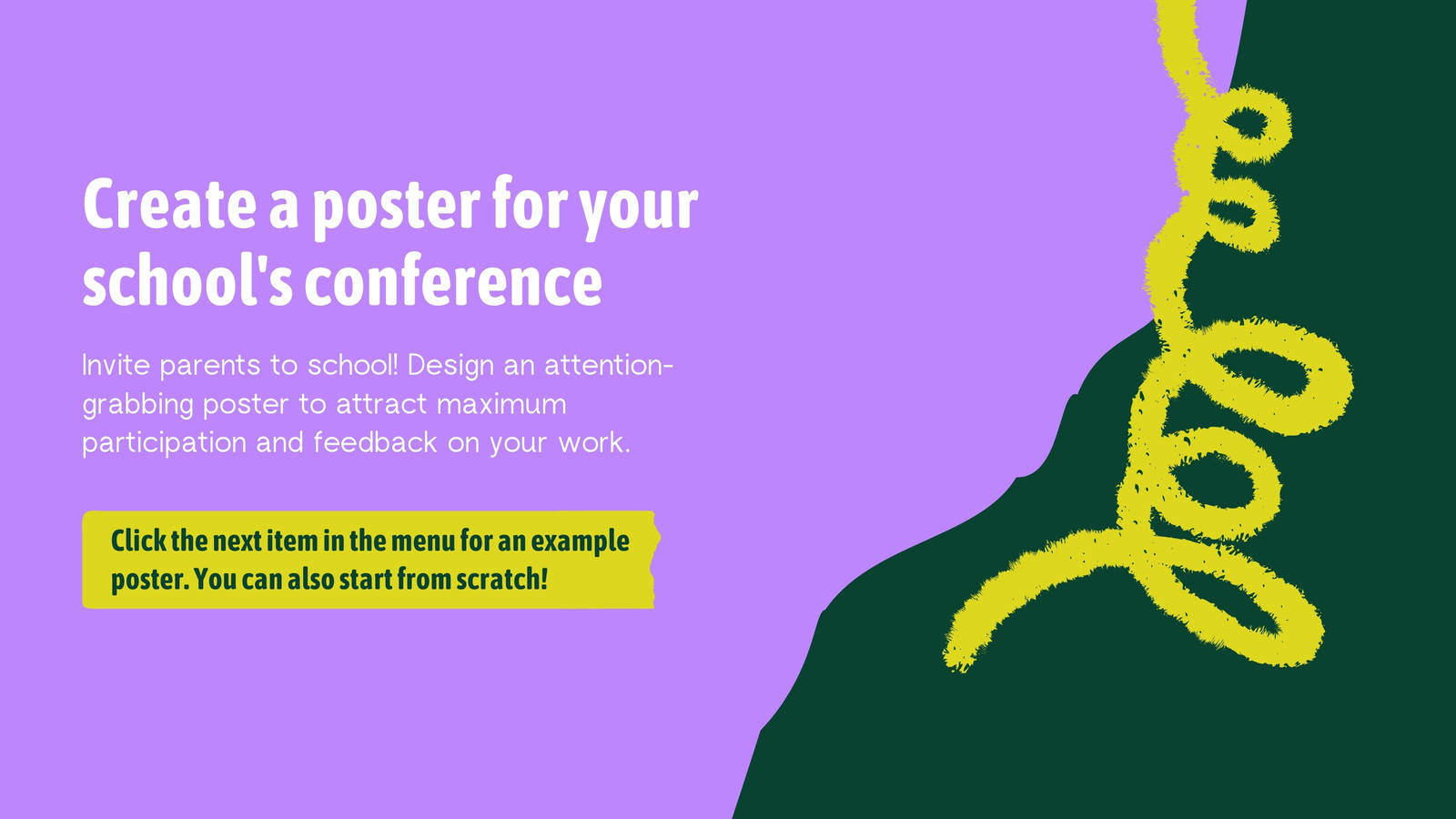 Create a poster for your school's conference

Invite parents to school! Design an attention-grabbing poster to attract maximum participation and feedback on your work.

Click the next item in the menu for an example poster. You can also start from scratch!